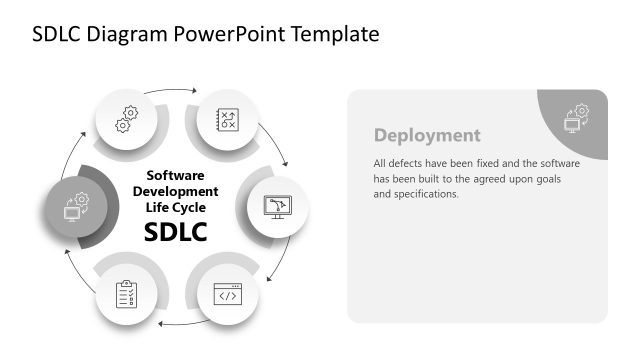 SDLC Diagram PowerPoint Template

Software Development Life Cycle
SDLC

Deployment

All defects have been fixed and the software has been built to the agreed upon goals and specifications.